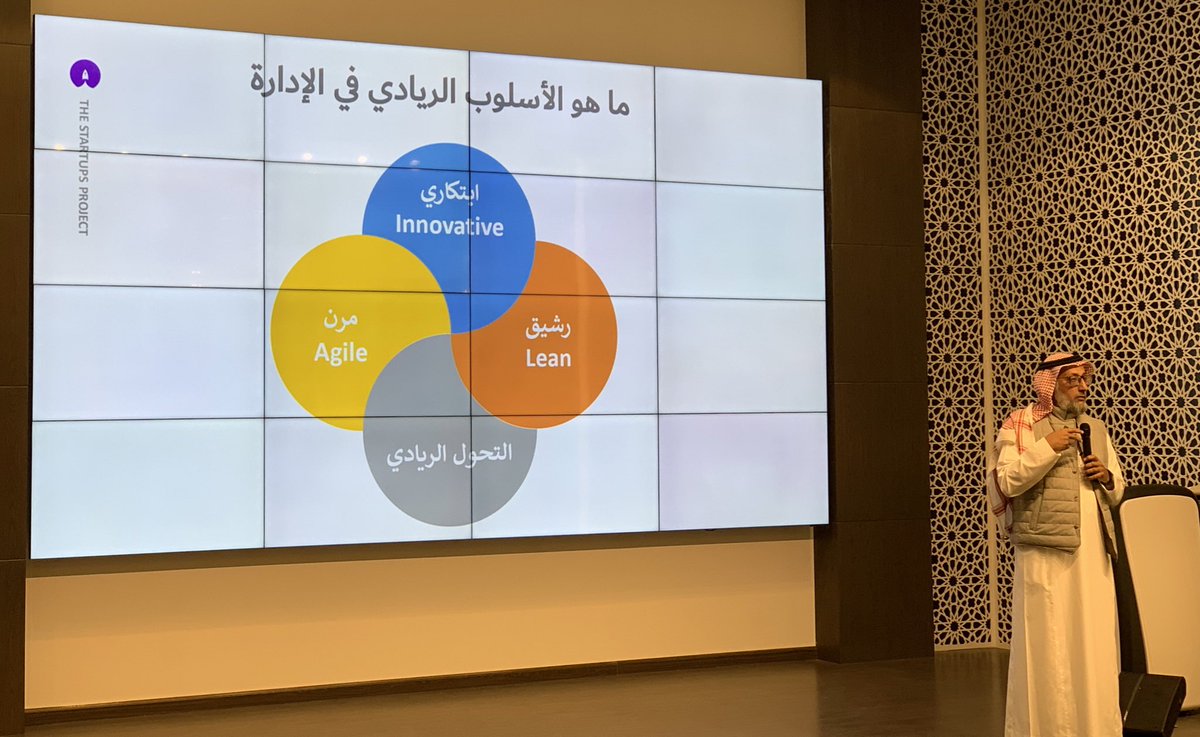 THE STARTUPS PROJECT

ما هو الأسلوب الريادي في الإدارة

ابتكاري
Innovative

مرن
Agile

رشيق
Lean

التحول الريادي